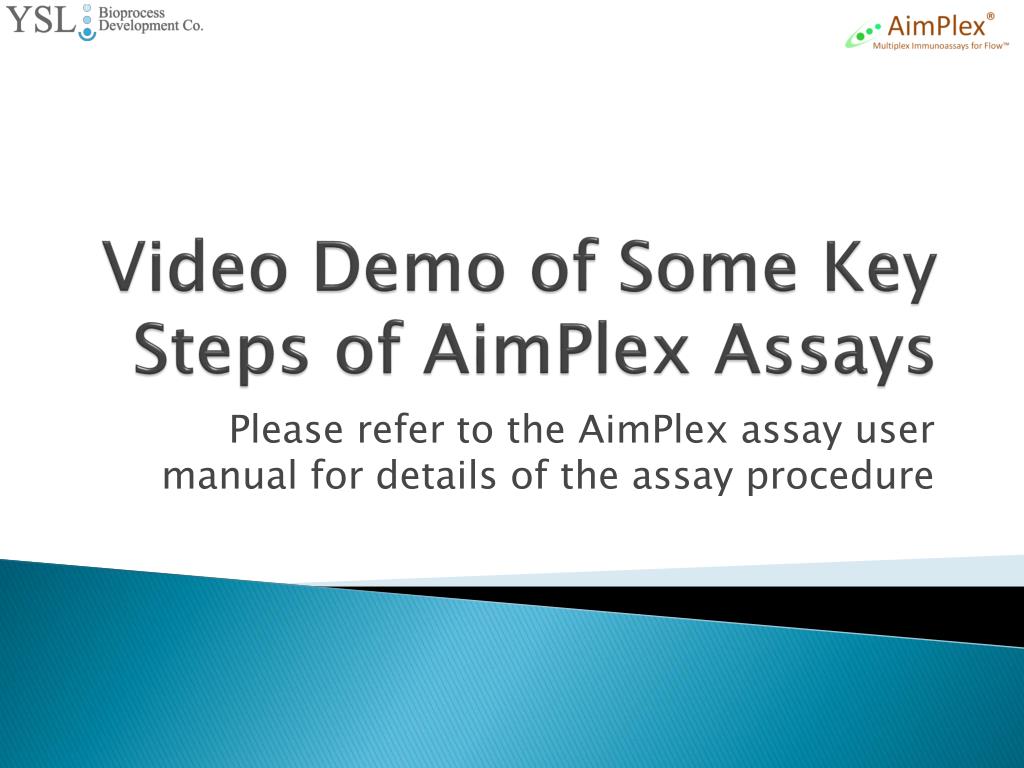 YSL Bioprocess Development Co.

AimPlex®
Multiplex Immunoassays for Flow™

Video Demo of Some Key Steps of AimPlex Assays

Please refer to the AimPlex assay user manual for details of the assay procedure